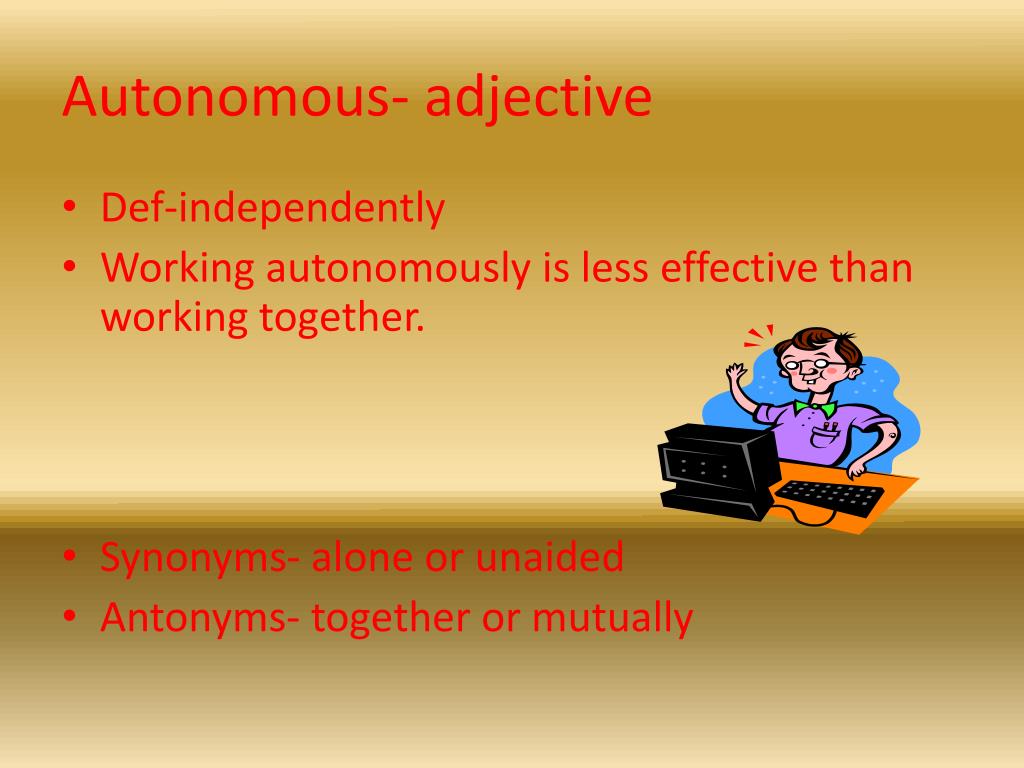 Autonomous- adjective

• Def-independently
• Working autonomously is less effective than working together.

• Synonyms- alone or unaided
• Antonyms- together or mutually